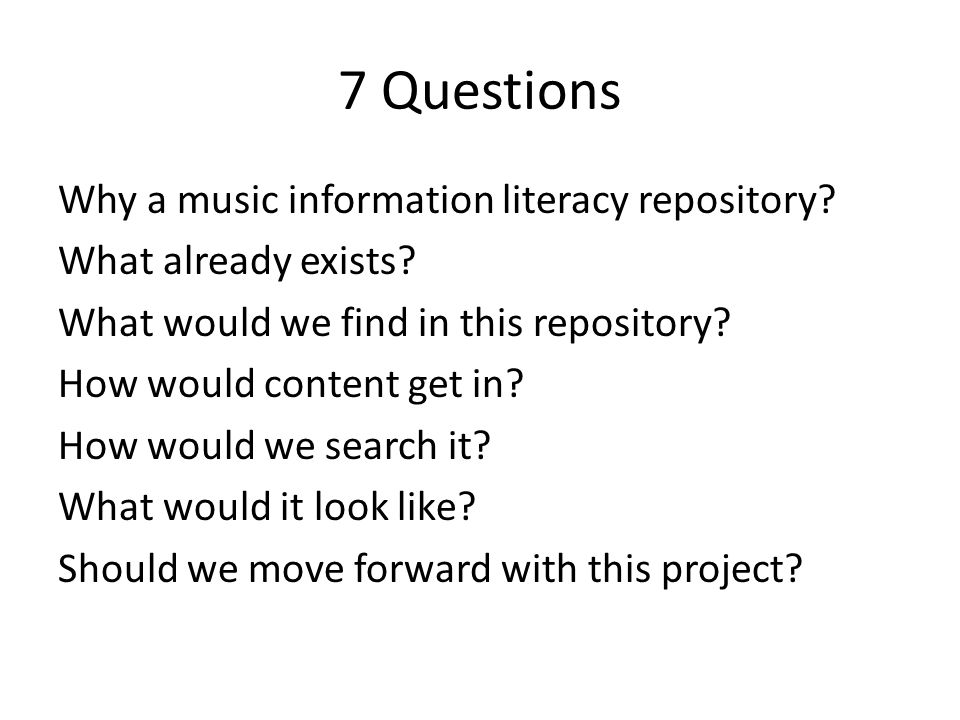 7 Questions

Why a music information literacy repository?
What already exists?
What would we find in this repository?
How would content get in?
How would we search it?
What would it look like?
Should we move forward with this project?